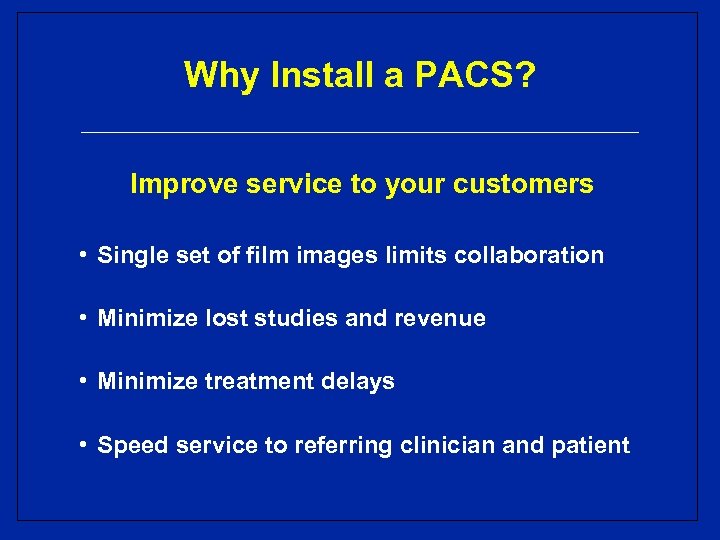 Why Install a PACS?

Improve service to your customers

• Single set of film images limits collaboration

• Minimize lost studies and revenue

• Minimize treatment delays

• Speed service to referring clinician and patient